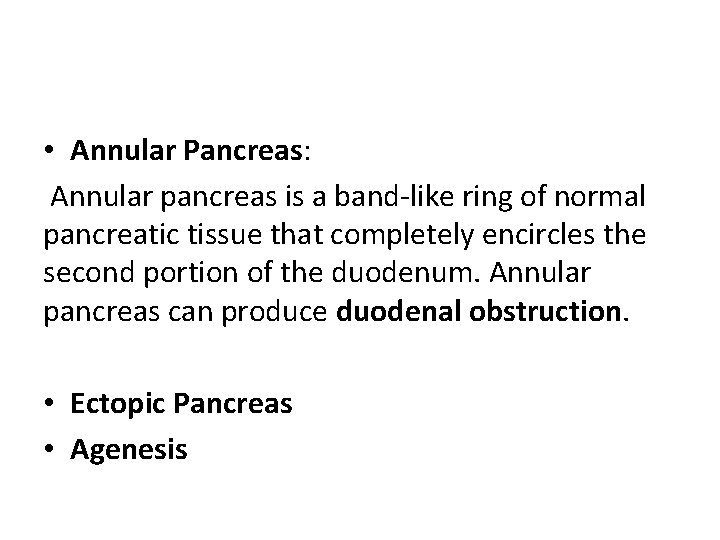 • Annular Pancreas:

Annular pancreas is a band-like ring of normal pancreatic tissue that completely encircles the second portion of the duodenum. Annular pancreas can produce duodenal obstruction.

• Ectopic Pancreas
• Agenesis